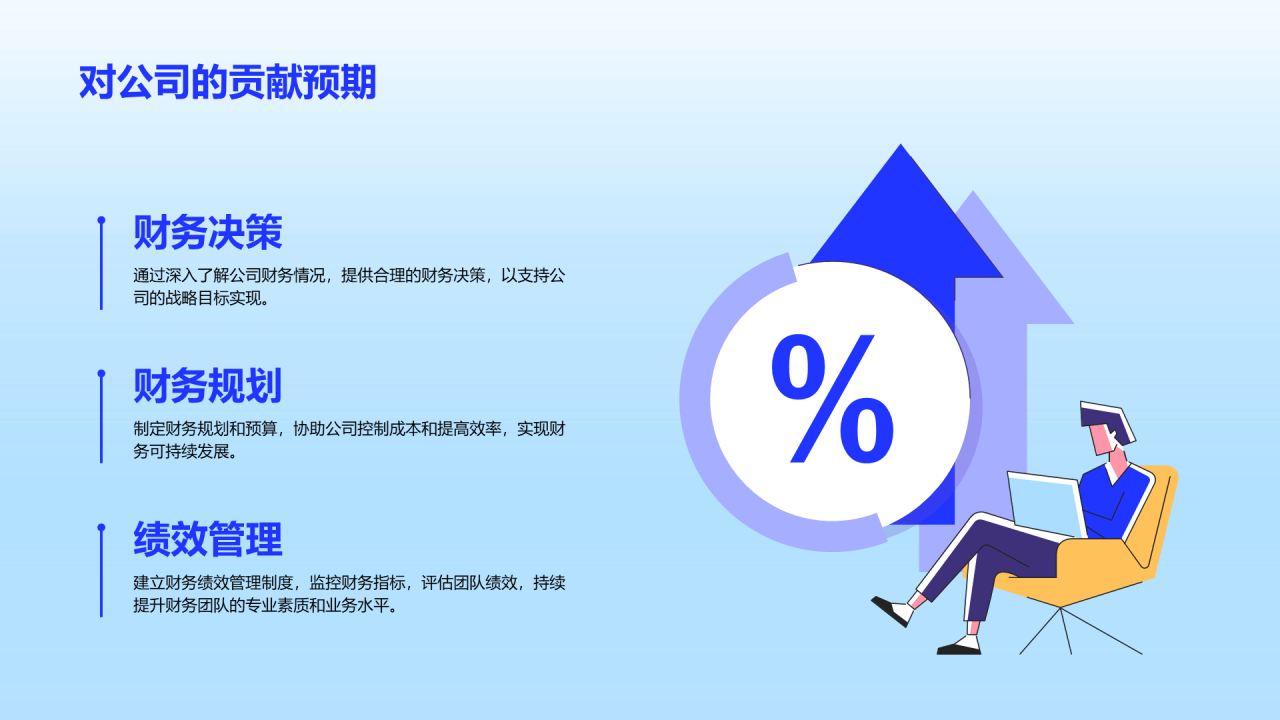 对公司的贡献预期

财务决策

通过深入了解公司财务情况，提供合理的财务决策，以支持公司的战略目标实现。

财务规划

制定财务规划和预算，协助公司控制成本和提高效率，实现财务可持续发展。

绩效管理

建立财务绩效管理制度，监控财务指标，评估团队绩效，持续提升财务团队的专业素质和业务水平。

%